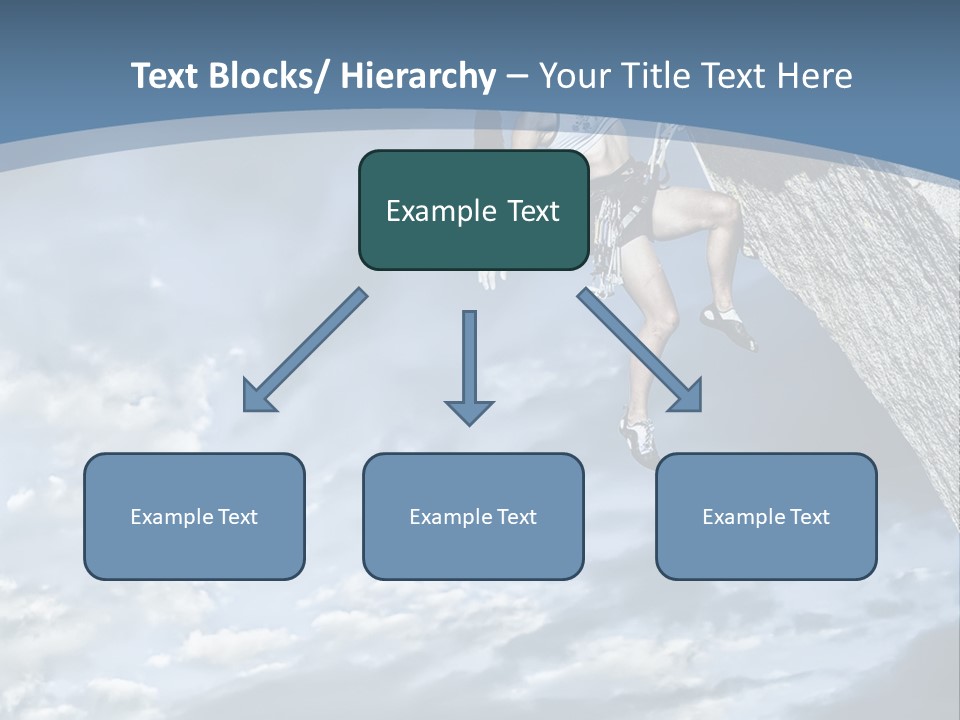 Text Blocks/ Hierarchy – Your Title Text Here

Example Text

Example Text

Example Text

Example Text